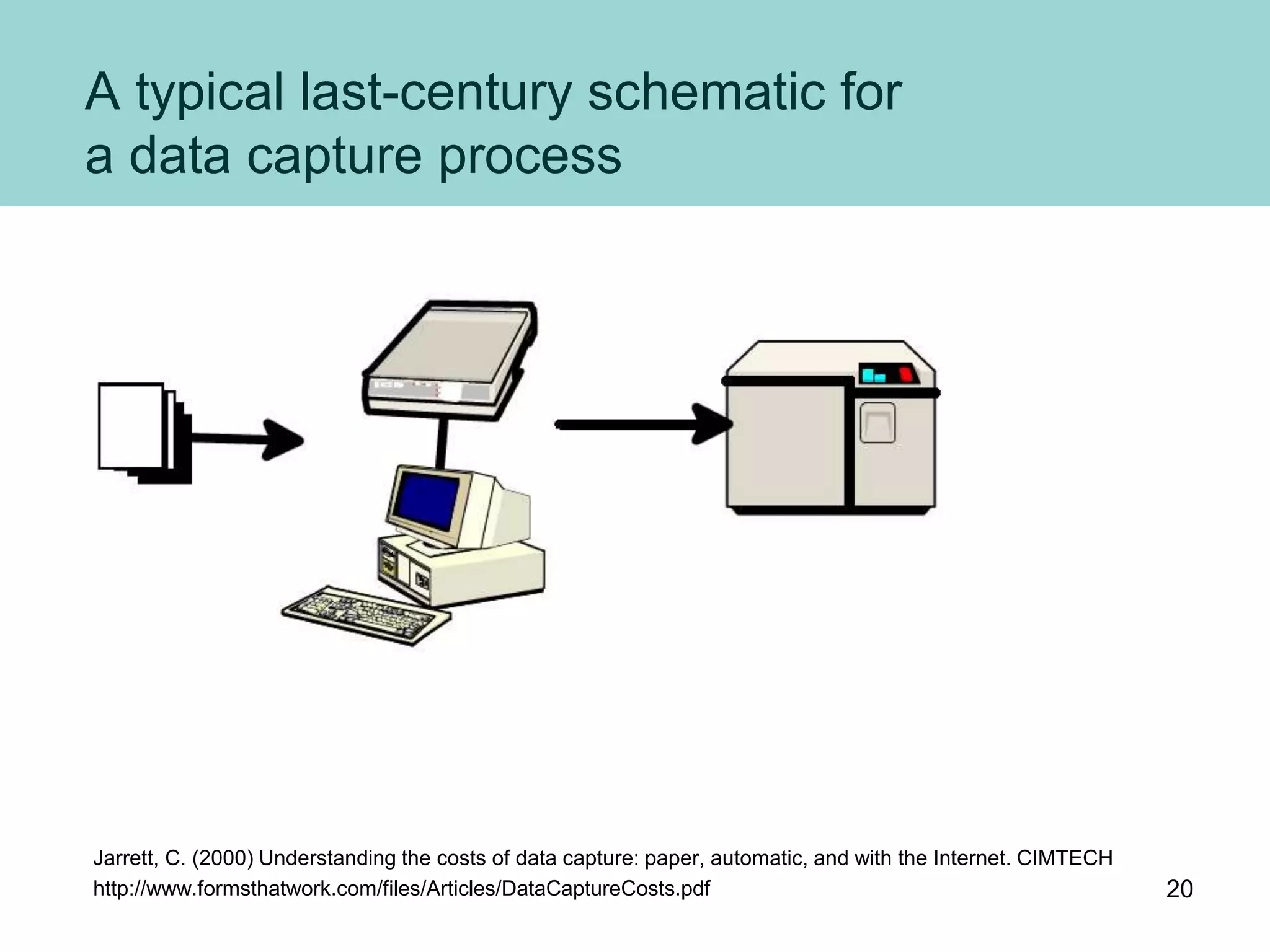 A typical last-century schematic for a data capture process

Jarrett, C. (2000) Understanding the costs of data capture: paper, automatic, and with the Internet. CIMTECH
http://www.formsthatwork.com/files/Articles/DataCaptureCosts.pdf

20